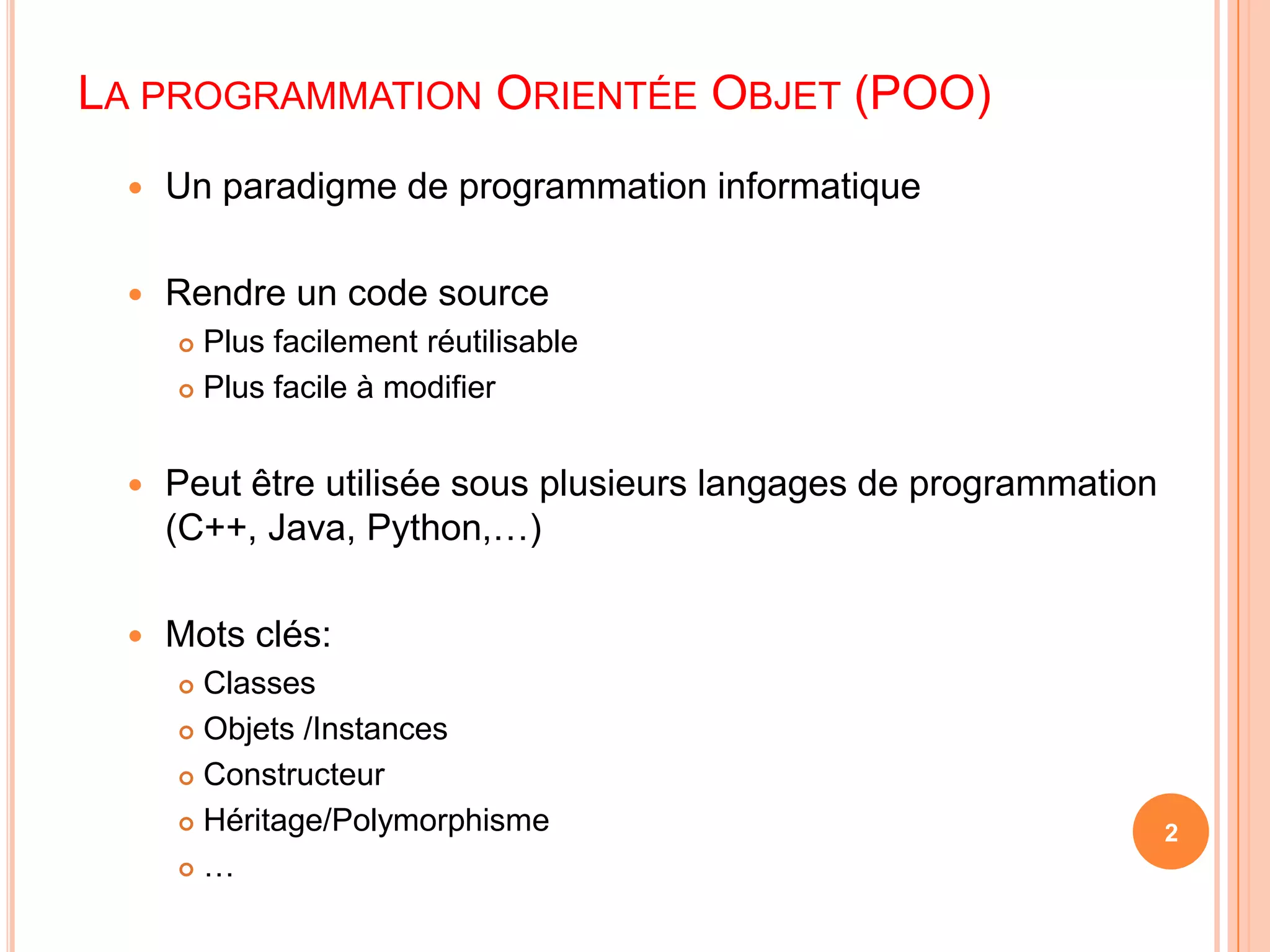 LA PROGRAMMATION ORIENTÉE OBJET (POO)

- Un paradigme de programmation informatique

- Rendre un code source
  - Plus facilement réutilisable
  - Plus facile à modifier

- Peut être utilisée sous plusieurs langages de programmation (C++, Java, Python,…)

- Mots clés:
  - Classes
  - Objets /Instances
  - Constructeur
  - Héritage/Polymorphisme
  - …

2